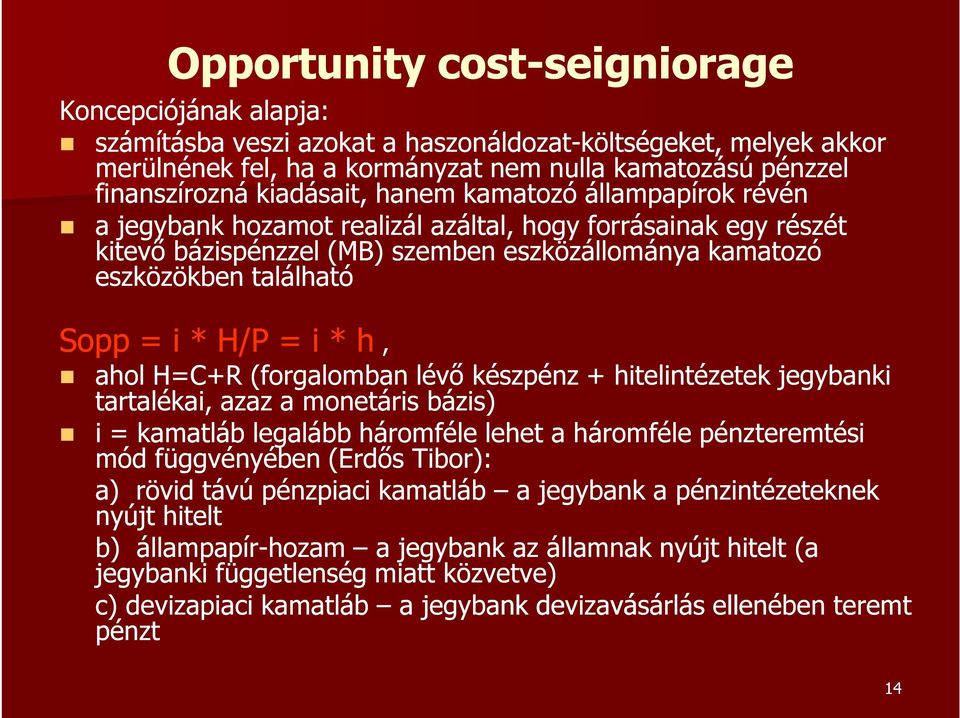 Opportunity cost-seigniorage

Koncepciójának alapja:

- számításba veszi azokat a haszonáldozat-költségeket, melyek akkor merülnének fel, ha a kormányzat nem nulla kamatozású pénzzel finanszírozná kiadásait, hanem kamatozó állampapírok révén
- a jegybank hozamot realizál azáltal, hogy forrásainak egy részét kitevő bázispénzzel (MB) szemben eszközállománya kamatozó eszközökben található

Sopp = i * H/P = i * h ,

- ahol H=C+R (forgalomban lévő készpénz + hitelintézetek jegybanki tartalékai, azaz a monetáris bázis)
- i = kamatláb legalább háromféle lehet a háromféle pénzteremtési mód függvényében (Erdős Tibor):

a) rövid távú pénzpiaci kamatláb – a jegybank a pénzintézeteknek nyújt hitelt

b) állampapír-hozam – a jegybank az államnak nyújt hitelt (a jegybanki függetlenség miatt közvetve)

c) devizapiaci kamatláb – a jegybank devizavásárlás ellenében teremt pénzt

14